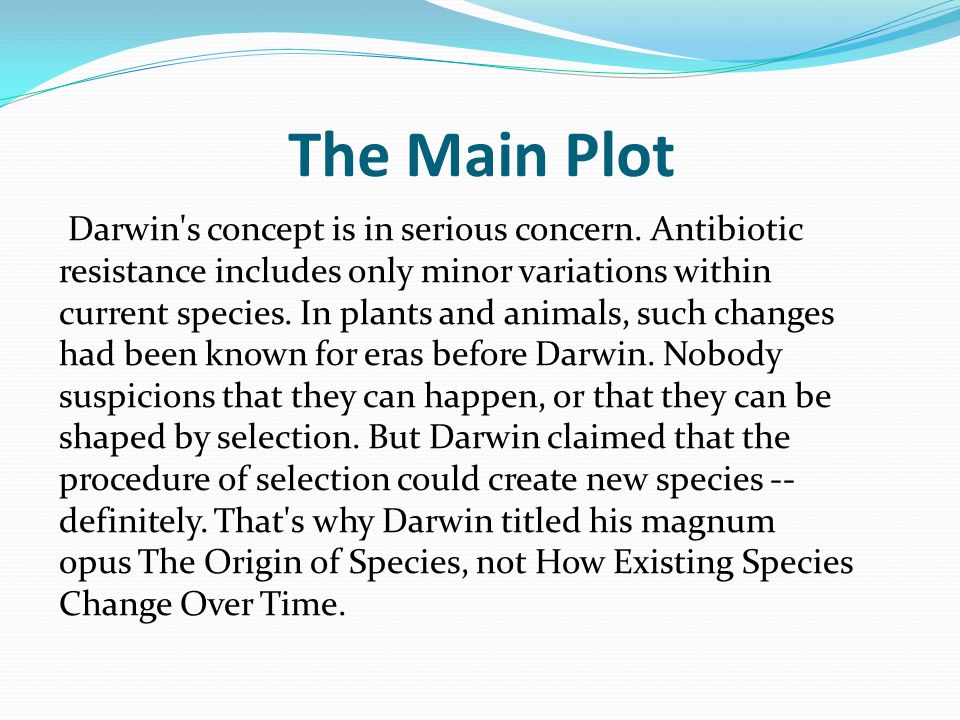 The Main Plot

Darwin's concept is in serious concern. Antibiotic resistance includes only minor variations within current species. In plants and animals, such changes had been known for eras before Darwin. Nobody suspicions that they can happen, or that they can be shaped by selection. But Darwin claimed that the procedure of selection could create new species -- definitely. That's why Darwin titled his magnum opus The Origin of Species, not How Existing Species Change Over Time.